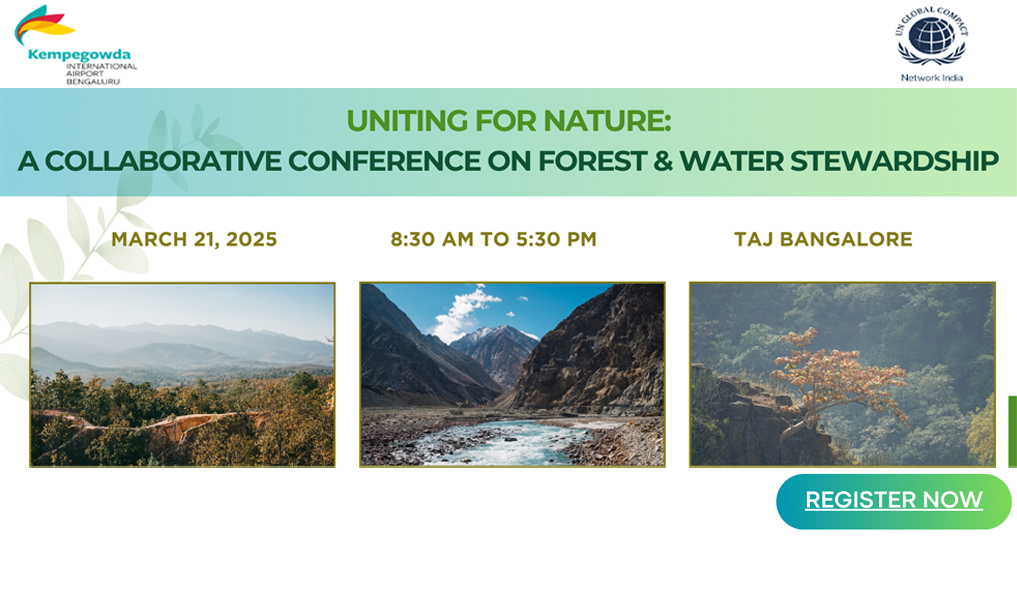 Kempegowda
INTERNATIONAL AIRPORT BENGALURU

UN GLOBAL COMPACT
Network India

UNITING FOR NATURE:
A COLLABORATIVE CONFERENCE ON FOREST & WATER STEWARDSHIP

MARCH 21, 2025

8:30 AM TO 5:30 PM

TAJ BANGALORE

REGISTER NOW